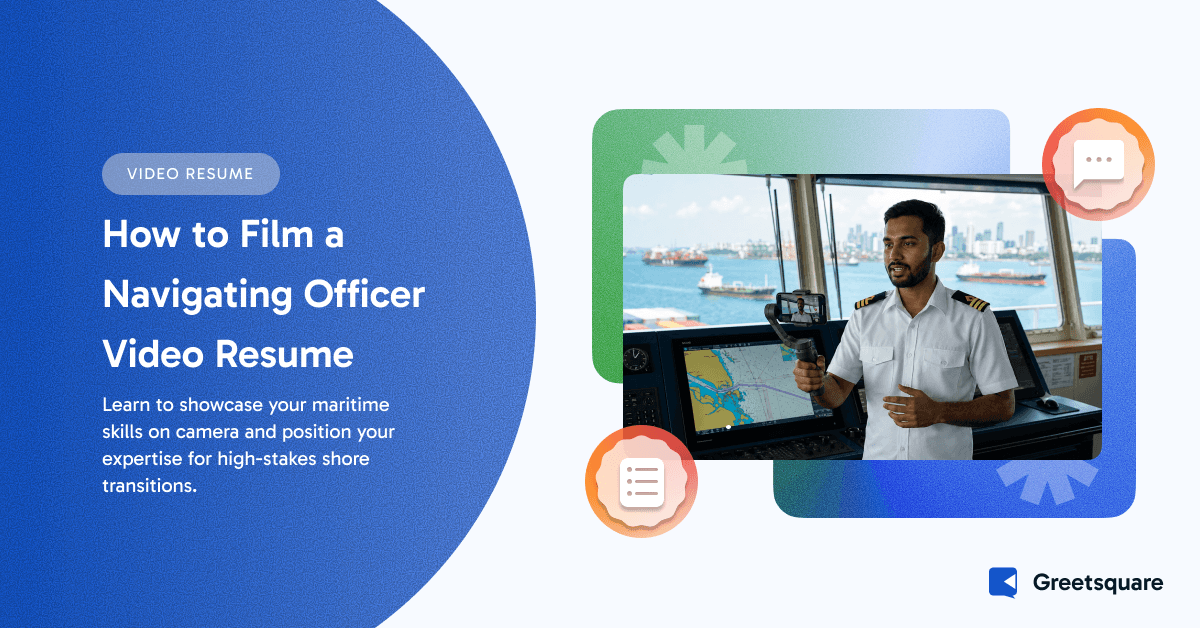 VIDEO RESUME

How to Film a Navigating Officer Video Resume

Learn to showcase your maritime skills on camera and position your expertise for high-stakes shore transitions.

Greetsquare